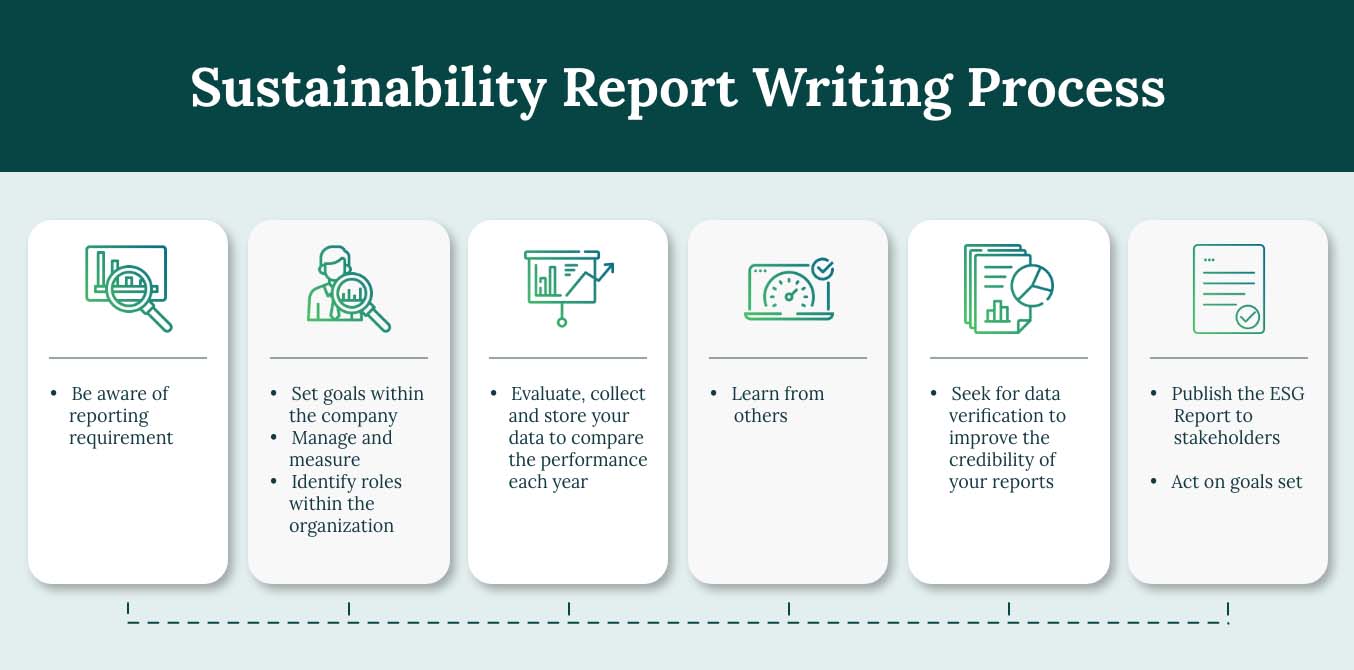 Sustainability Report Writing Process

• Be aware of reporting requirement

• Set goals within the company
• Manage and measure
• Identify roles within the organization

• Evaluate, collect and store your data to compare the performance each year

• Learn from others

• Seek for data verification to improve the credibility of your reports

• Publish the ESG Report to stakeholders

• Act on goals set